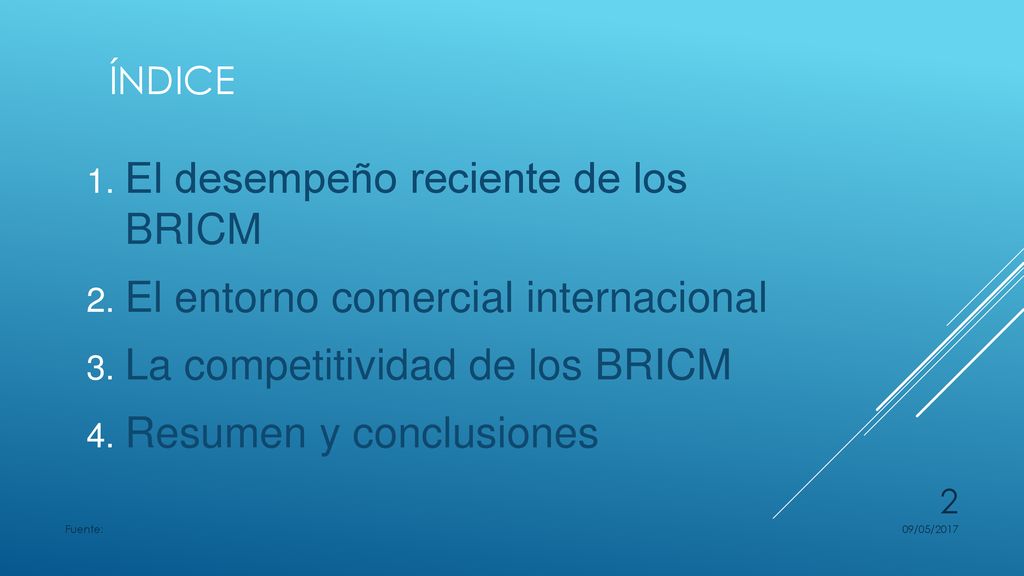 ÍNDICE

1. El desempeño reciente de los BRICM
2. El entorno comercial internacional
3. La competitividad de los BRICM
4. Resumen y conclusiones

2

Fuente:

09/05/2017